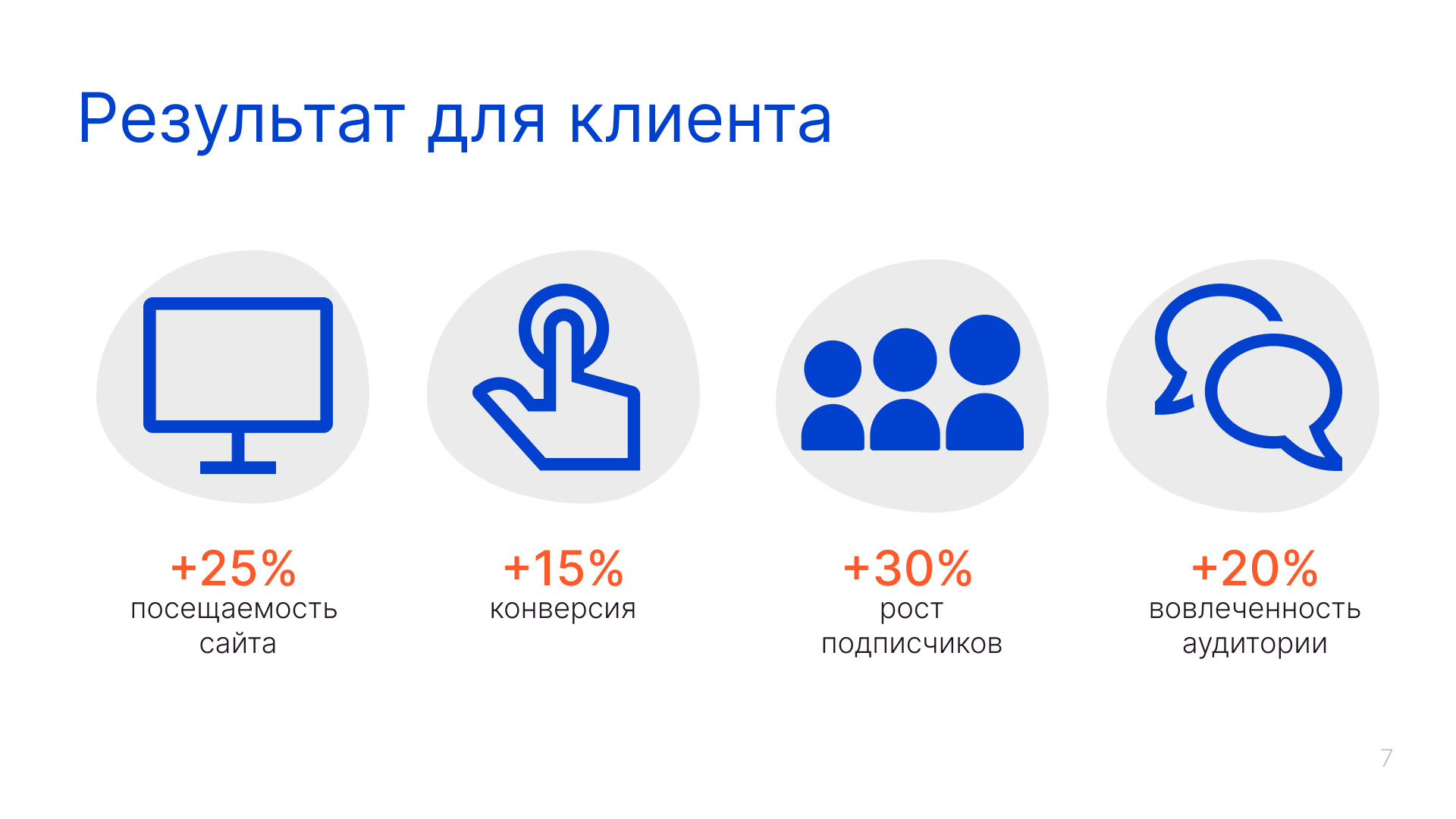 Результат для клиента

+25%
посещаемость сайта

+15%
конверсия

+30%
рост подписчиков

+20%
вовлеченность аудитории

7